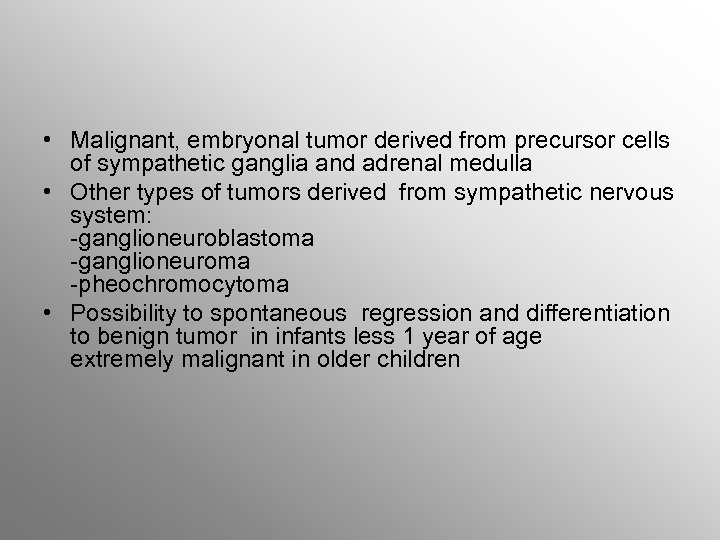 • Malignant, embryonal tumor derived from precursor cells of sympathetic ganglia and adrenal medulla

• Other types of tumors derived from sympathetic nervous system:
-ganglioneuroblastoma
-ganglioneuroma
-pheochromocytoma

• Possibility to spontaneous regression and differentiation to benign tumor in infants less 1 year of age
extremely malignant in older children